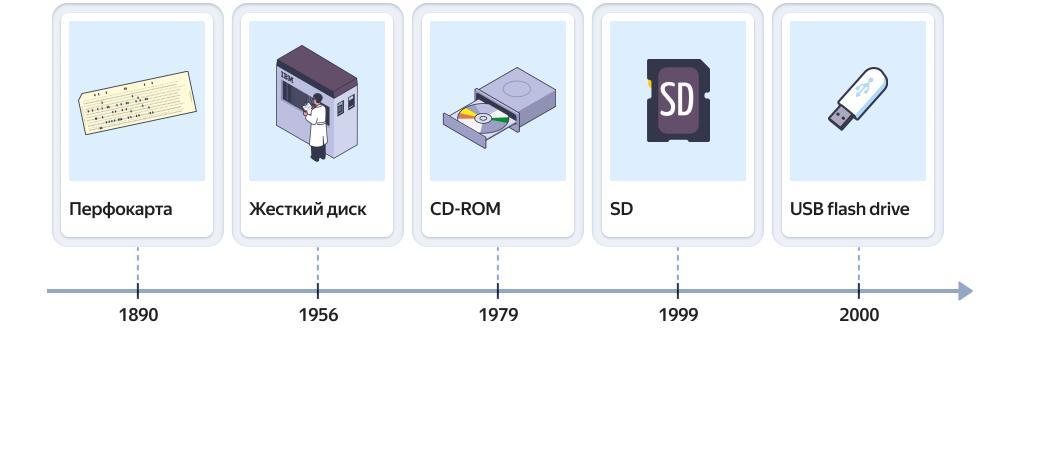 IBM

SD

Перфокарта

Жесткий диск

CD-ROM

SD

USB flash drive

1890

1956

1979

1999

2000